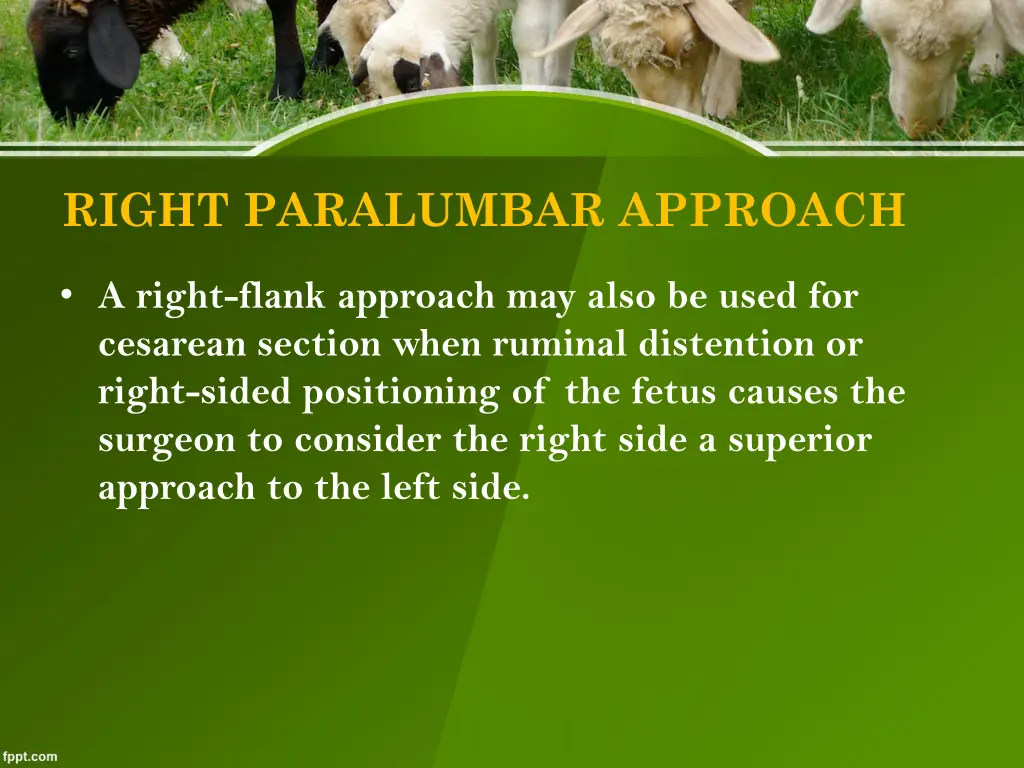 RIGHT PARALUMBAR APPROACH

• A right-flank approach may also be used for cesarean section when ruminal distention or right-sided positioning of the fetus causes the surgeon to consider the right side a superior approach to the left side.

fppt.com